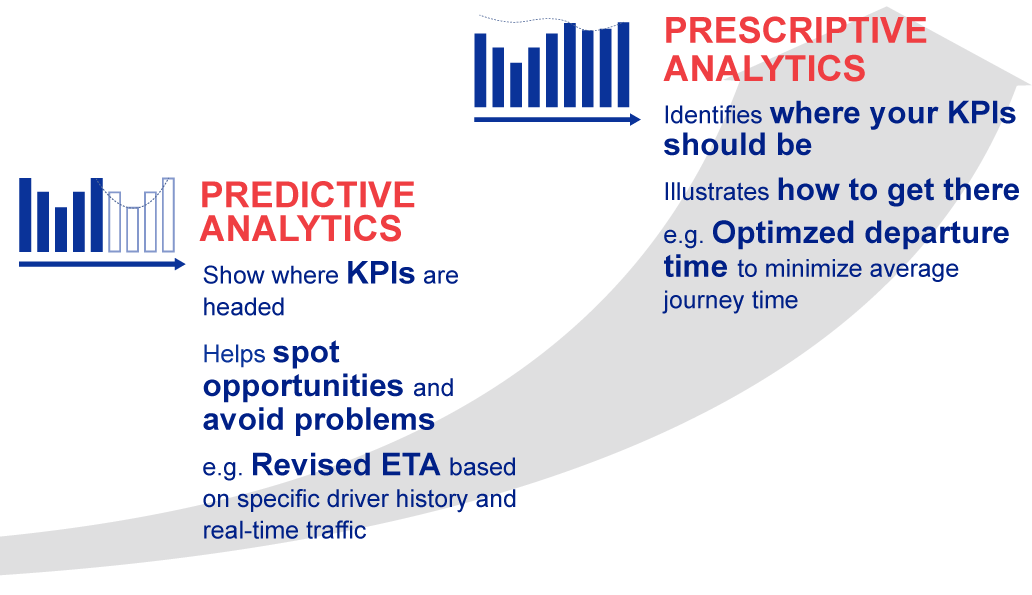 PREDICTIVE ANALYTICS

Show where KPIs are headed

Helps spot opportunities and avoid problems

e.g. Revised ETA based on specific driver history and real-time traffic

PRESCRIPTIVE ANALYTICS

Identifies where your KPIs should be

Illustrates how to get there

e.g. Optimzed departure time to minimize average journey time